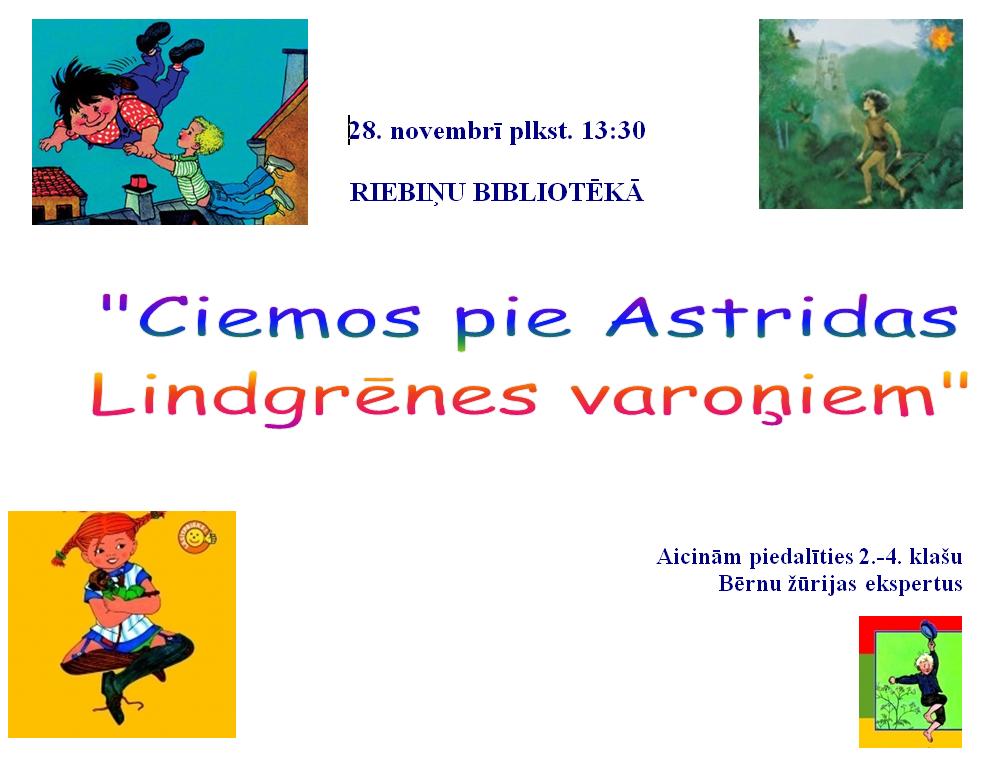 28. novembrī plkst. 13:30

RIEBIŅU BIBLIOTĒKĀ

"Ciemos pie Astridas Lindgrēnes varoņiem"

Aicinām piedalīties 2.-4. klašu Bērnu žūrijas ekspertus